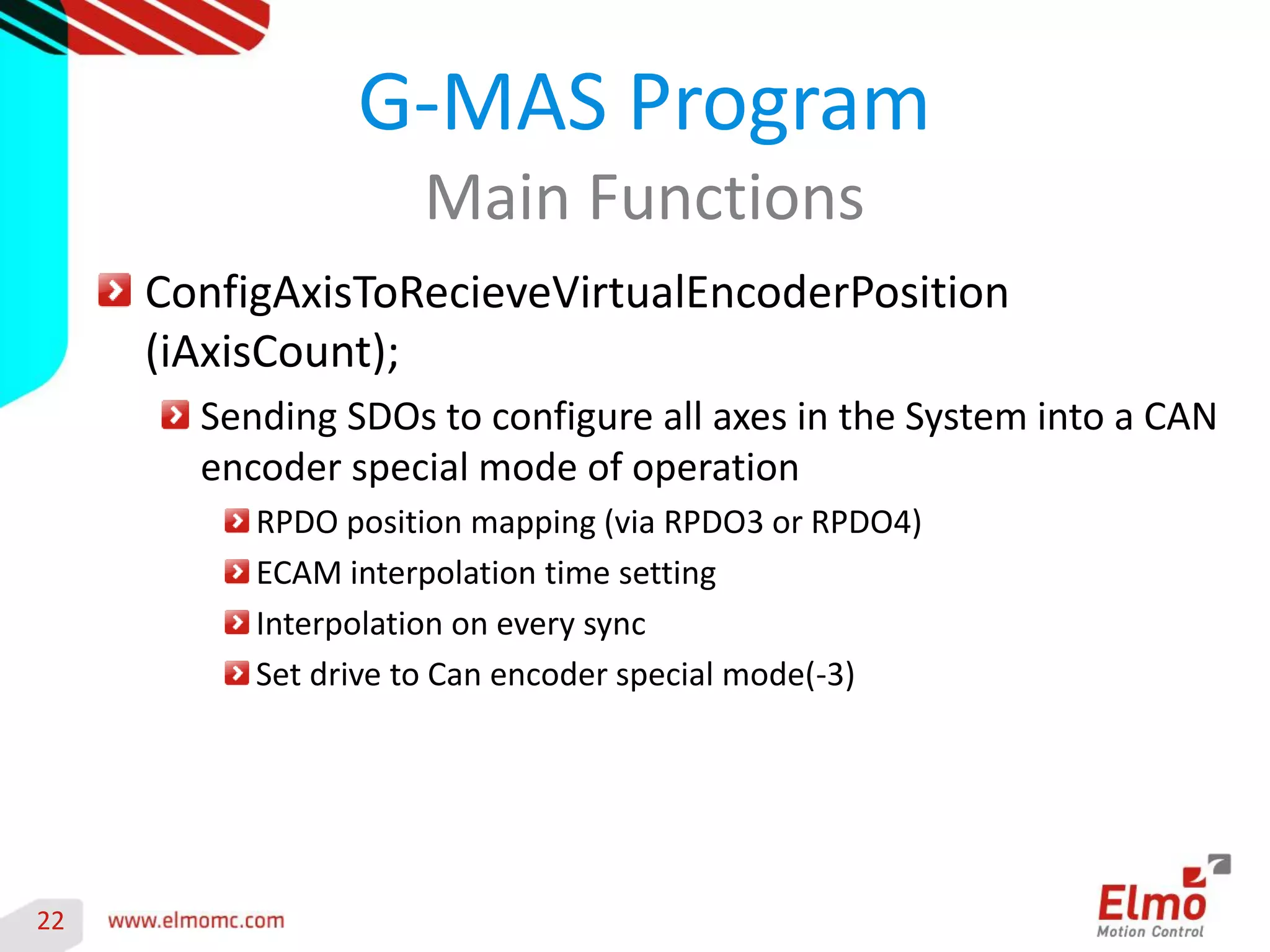 G-MAS Program
Main Functions

ConfigAxisToRecieveVirtualEncoderPosition (iAxisCount);

Sending SDOs to configure all axes in the System into a CAN encoder special mode of operation

RPDO position mapping (via RPDO3 or RPDO4)

ECAM interpolation time setting

Interpolation on every sync

Set drive to Can encoder special mode(-3)

22 www.elmomc.com

Elmo
Motion Control